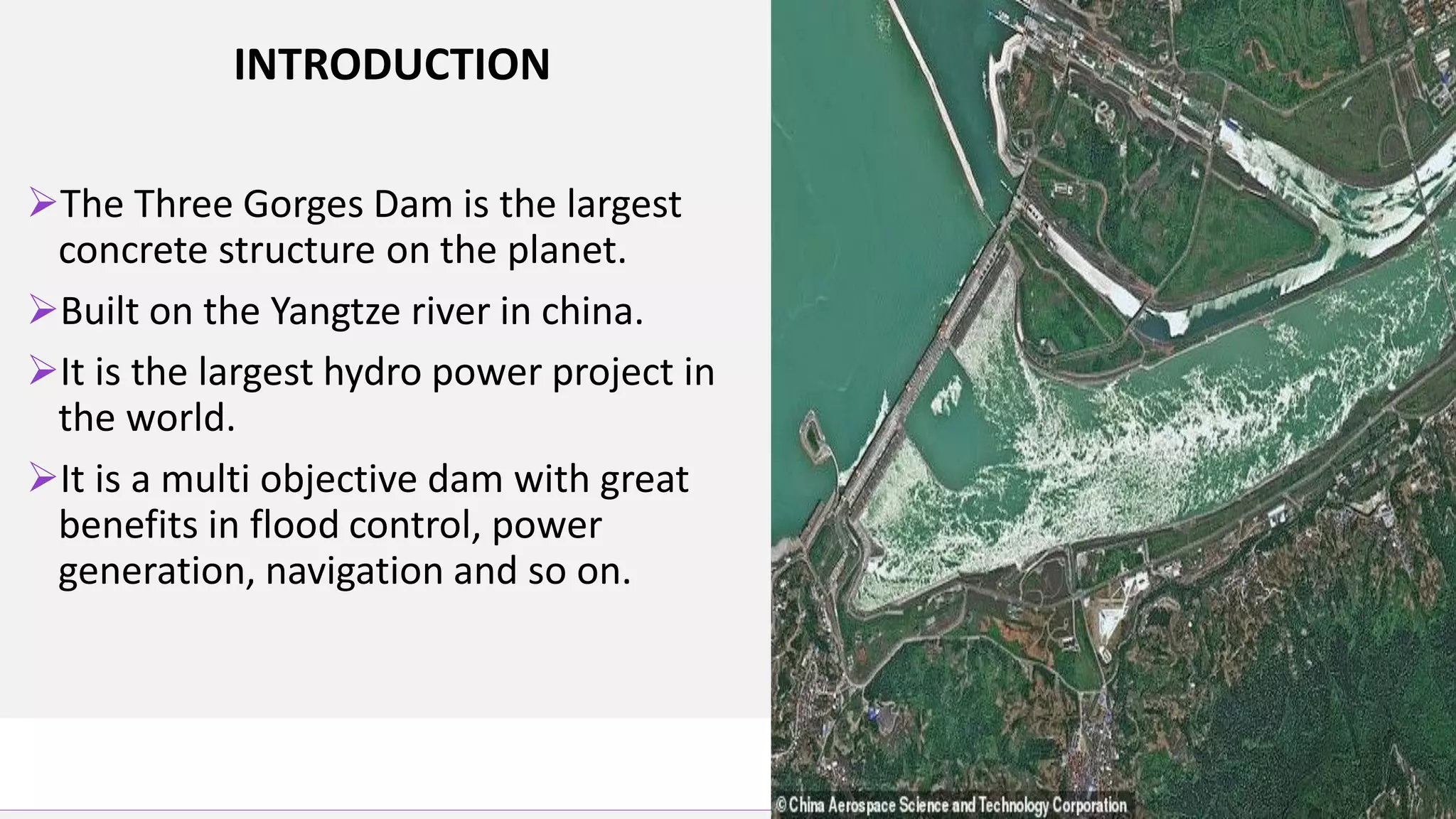 INTRODUCTION

➢The Three Gorges Dam is the largest concrete structure on the planet.

➢Built on the Yangtze river in china.

➢It is the largest hydro power project in the world.

➢It is a multi objective dam with great benefits in flood control, power generation, navigation and so on.

©China Aerospace Science and Technology Corporation